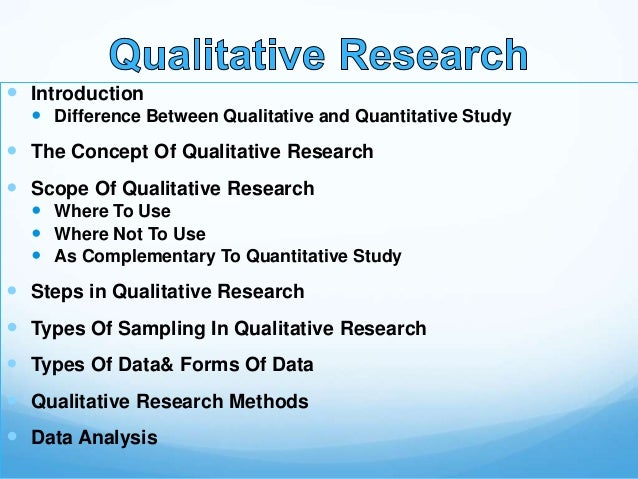 Qualitative Research

- Introduction
  - Difference Between Qualitative and Quantitative Study
- The Concept Of Qualitative Research
- Scope Of Qualitative Research
  - Where To Use
  - Where Not To Use
  - As Complementary To Quantitative Study
- Steps in Qualitative Research
- Types Of Sampling In Qualitative Research
- Types Of Data& Forms Of Data
- Qualitative Research Methods
- Data Analysis